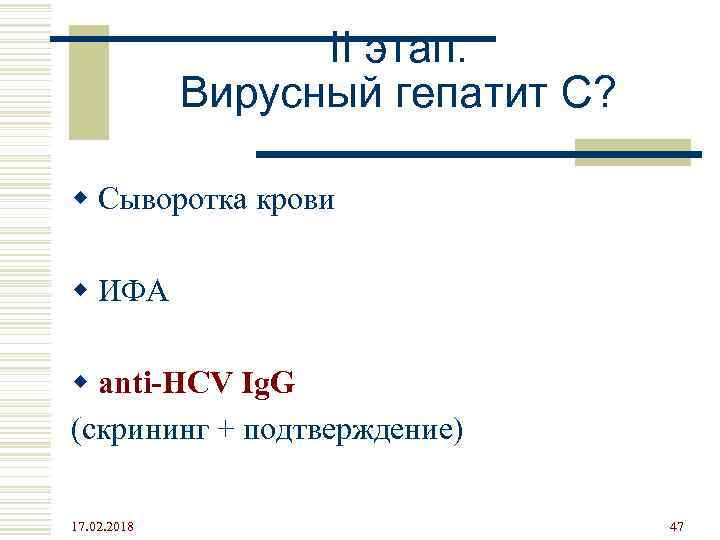 II этап.
Вирусный гепатит С?

Сыворотка крови

ИФА

anti-HCV IgG
(скрининг + подтверждение)

17.02.2018

47